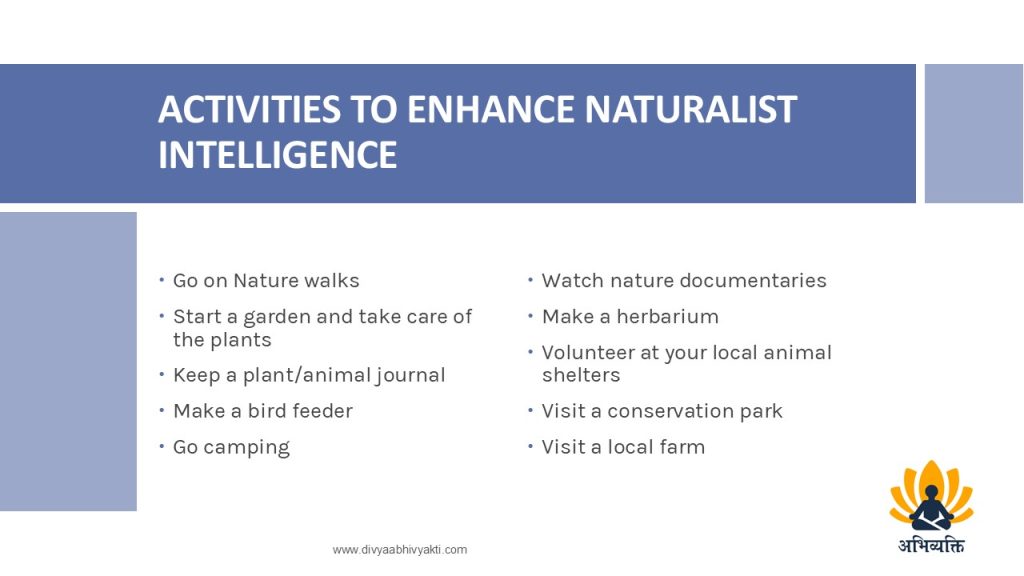 ACTIVITIES TO ENHANCE NATURALIST INTELLIGENCE

• Go on Nature walks
• Start a garden and take care of the plants
• Keep a plant/animal journal
• Make a bird feeder
• Go camping

• Watch nature documentaries
• Make a herbarium
• Volunteer at your local animal shelters
• Visit a conservation park
• Visit a local farm

www.divyaabhivyakti.com

अभिव्यक्ति